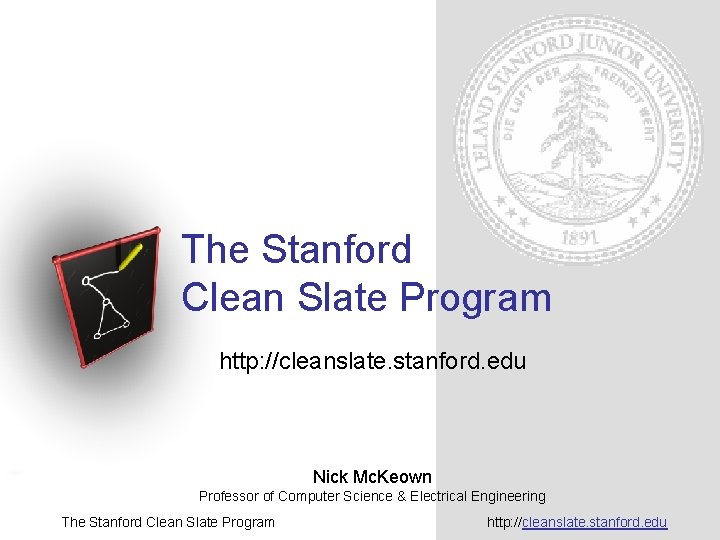 LELAND STANFORD JUNIOR UNIVERSITY
DIE LUFT DER FREIHEIT WEHT
1891

The Stanford
Clean Slate Program

http://cleanslate.stanford.edu

Nick McKeown
Professor of Computer Science & Electrical Engineering

The Stanford Clean Slate Program

http://cleanslate.stanford.edu